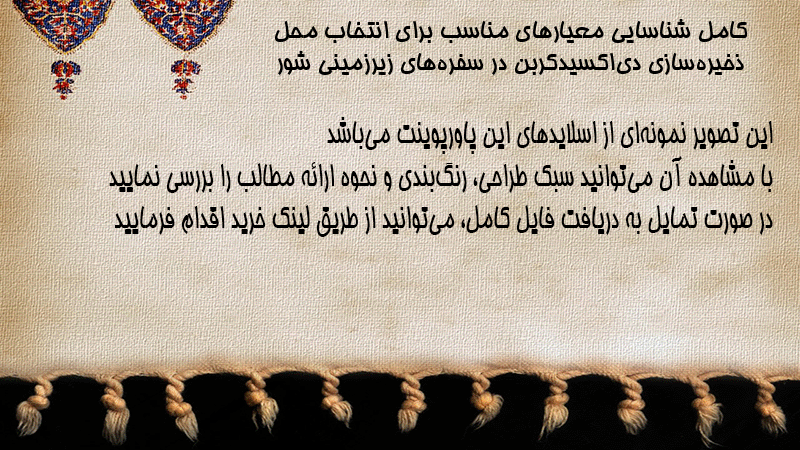 کامل شناسایی معیارهای مناسب برای انتخاب محل ذخیره‌سازی دی‌اکسیدکربن در سفره‌های زیرزمینی شور

این تصویر نمونه‌ای از اسلایدهای این پاورپوینت می‌باشد
با مشاهده آن می‌توانید سبک طراحی، رنگ‌بندی و نحوه ارائه مطالب را بررسی نمایید
در صورت تمایل به دریافت فایل کامل، می‌توانید از طریق لینک خرید اقدام فرمایید